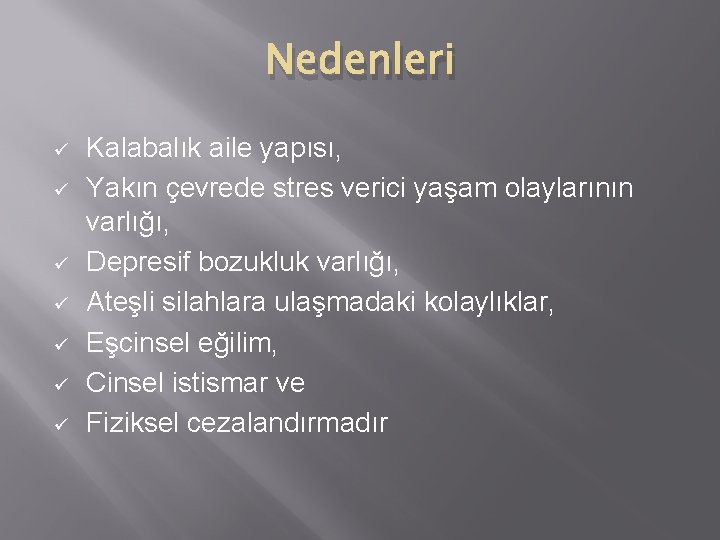 Nedenleri

✓ Kalabalık aile yapısı,
✓ Yakın çevrede stres verici yaşam olaylarının varlığı,
✓ Depresif bozukluk varlığı,
✓ Ateşli silahlara ulaşmadaki kolaylıklar,
✓ Eşcinsel eğilim,
✓ Cinsel istismar ve
✓ Fiziksel cezalandırmadır